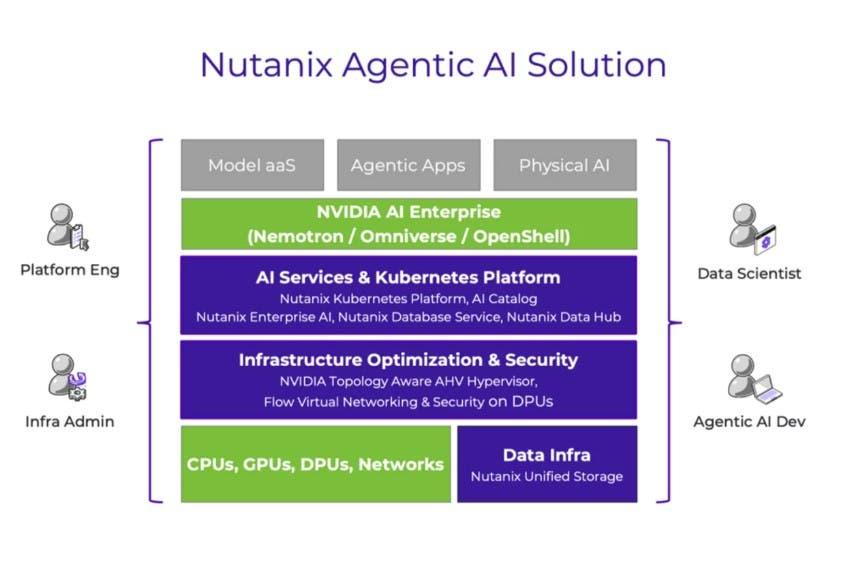 Nutanix Agentic AI Solution

Platform Eng

Infra Admin

Model aaS

Agentic Apps

Physical AI

NVIDIA AI Enterprise
(Nemotron / Omniverse / OpenShell)

AI Services & Kubernetes Platform
Nutanix Kubernetes Platform, AI Catalog
Nutanix Enterprise AI, Nutanix Database Service, Nutanix Data Hub

Infrastructure Optimization & Security
NVIDIA Topology Aware AHV Hypervisor,
Flow Virtual Networking & Security on DPUs

CPUs, GPUs, DPUs, Networks

Data Infra
Nutanix Unified Storage

Data Scientist

Agentic AI Dev